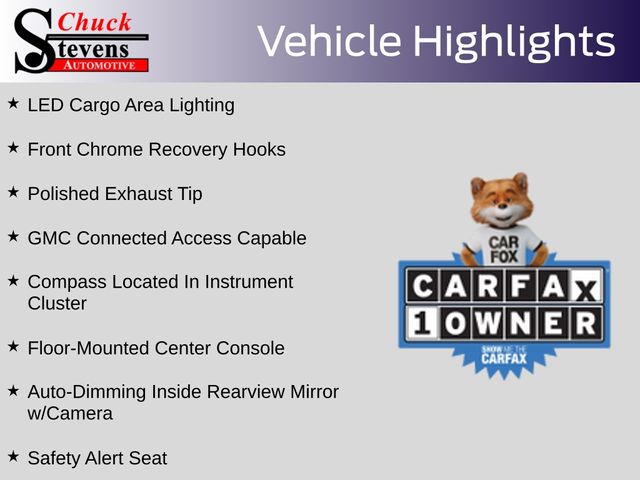 Chuck Stevens AUTOMOTIVE

Vehicle Highlights

★ LED Cargo Area Lighting

★ Front Chrome Recovery Hooks

★ Polished Exhaust Tip

★ GMC Connected Access Capable

★ Compass Located In Instrument Cluster

★ Floor-Mounted Center Console

★ Auto-Dimming Inside Rearview Mirror w/Camera

★ Safety Alert Seat

CAR FOX

CARFAX 1 OWNER

SHOW ME THE CARFAX